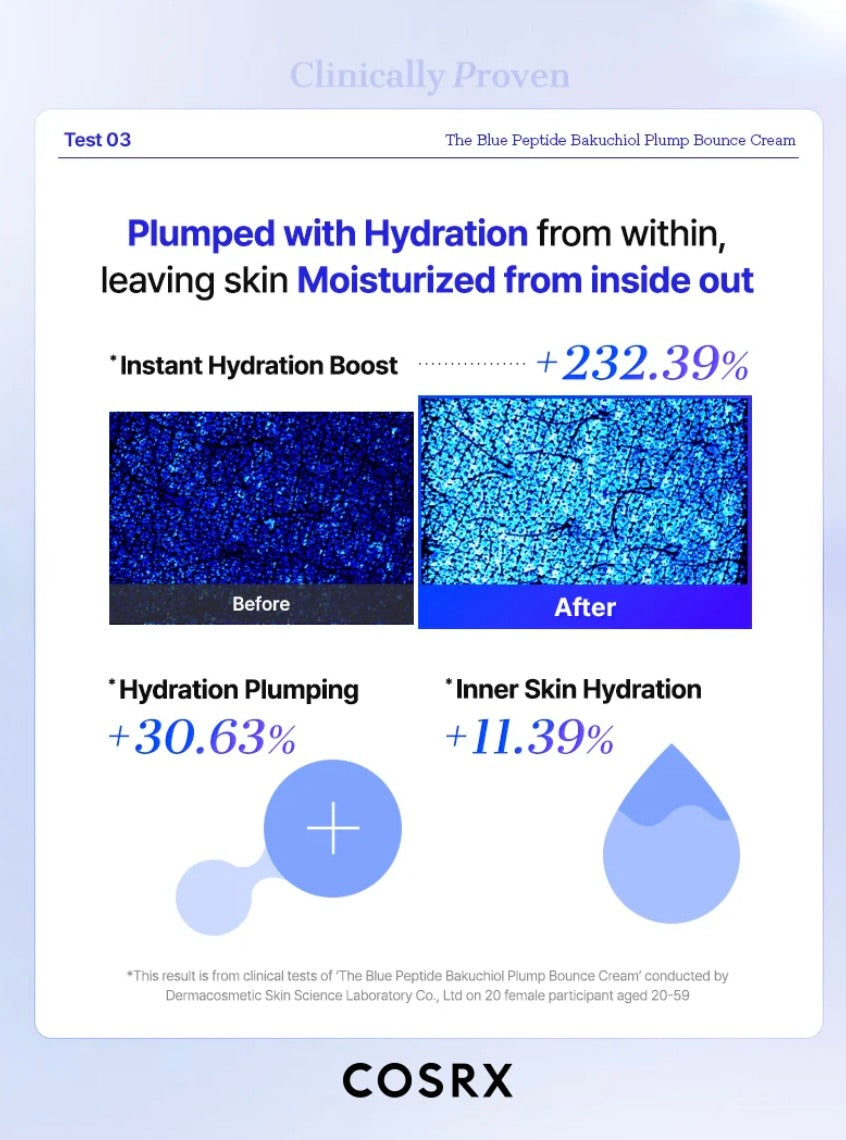 Clinically Proven

Test 03

The Blue Peptide Bakuchiol Plump Bounce Cream

Plumped with Hydration from within, leaving skin Moisturized from inside out

*Instant Hydration Boost +232.39%

Before

After

*Hydration Plumping
+30.63%

*Inner Skin Hydration
+11.39%

*This result is from clinical tests of 'The Blue Peptide Bakuchiol Plump Bounce Cream' conducted by Dermacosmetic Skin Science Laboratory Co., Ltd on 20 female participant aged 20-59

COSRX